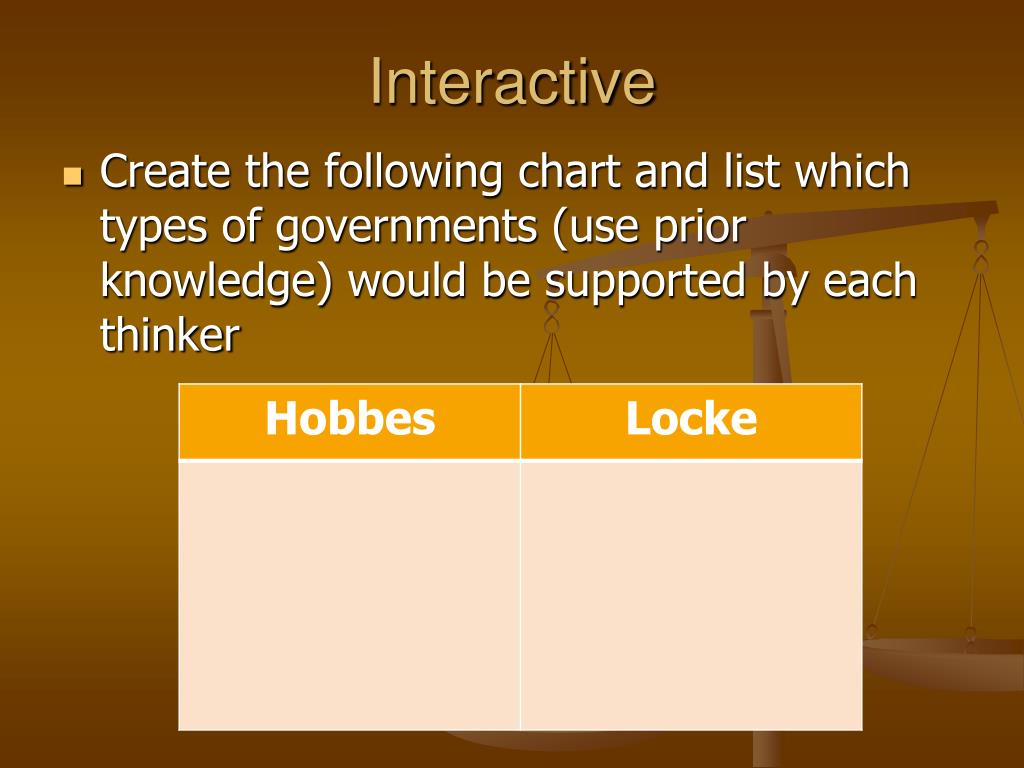 Interactive

Create the following chart and list which types of governments (use prior knowledge) would be supported by each thinker

| Hobbes | Locke |
|---|---|
|  |  |